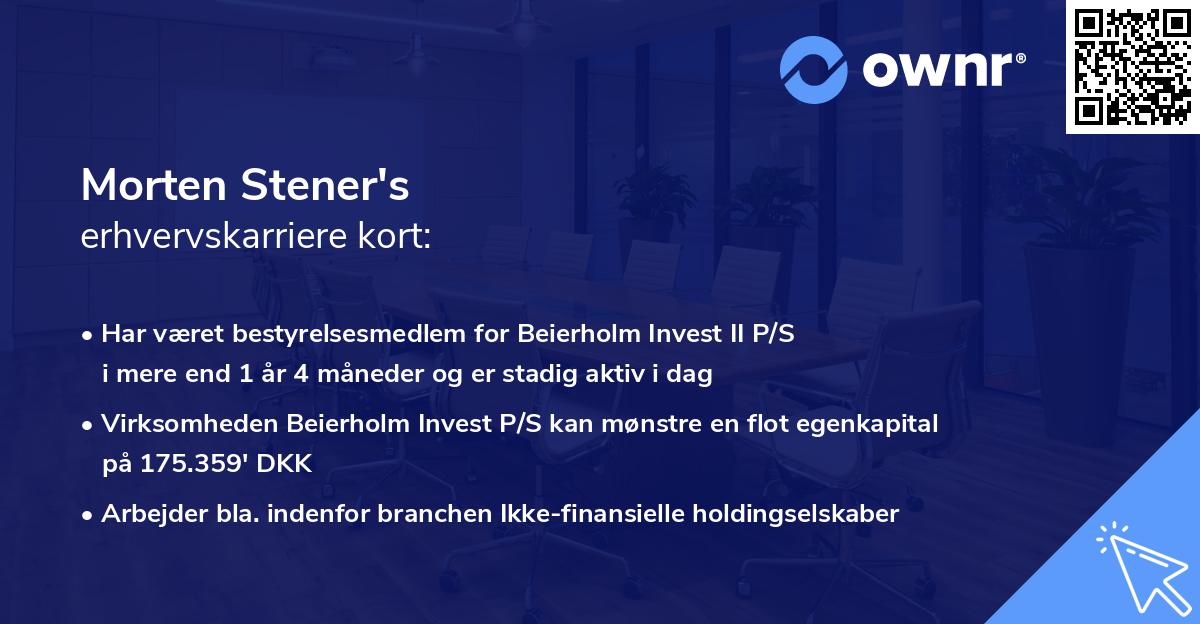 ownr®

Morten Stener's
erhvervskarriere kort:

• Har været bestyrelsesmedlem for Beierholm Invest II P/S i mere end 1 år 4 måneder og er stadig aktiv i dag

• Virksomheden Beierholm Invest P/S kan mønstre en flot egenkapital på 175.359' DKK

• Arbejder bla. indenfor branchen Ikke-finansielle holdingselskaber